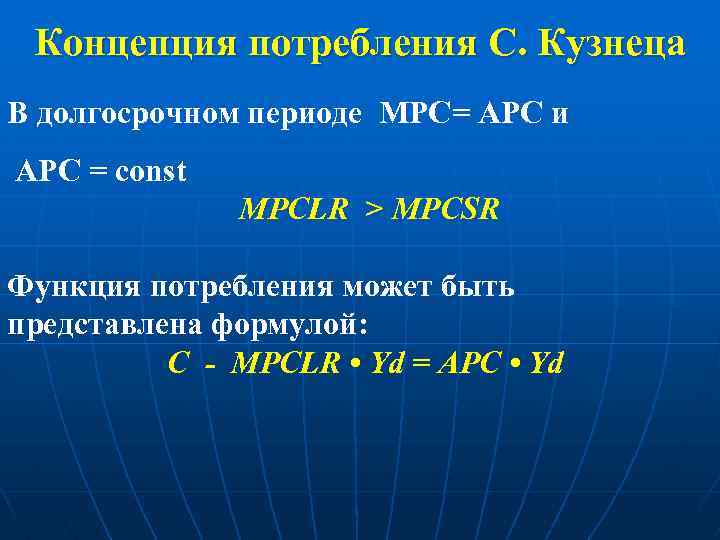 Концепция потребления С. Кузнеца

В долгосрочном периоде MPC= APC и

APC = const

MPCLR > MPCSR

Функция потребления может быть представлена формулой:

C - MPCLR • Yd = APC • Yd